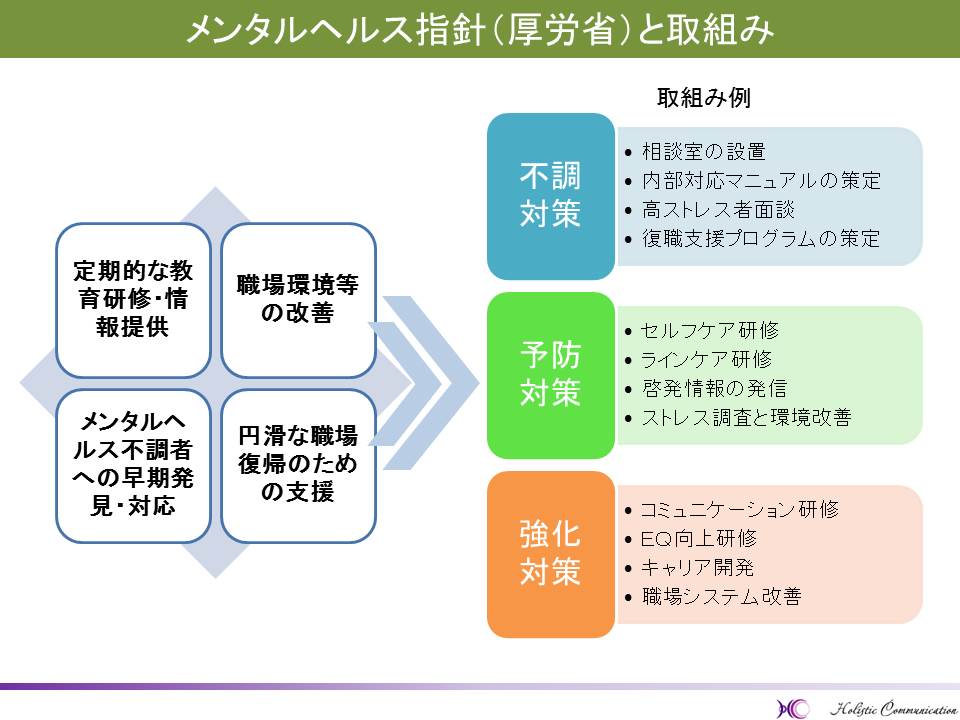 メンタルヘルス指針（厚労省）と取組み

定期的な教育研修・情報提供

職場環境等の改善

メンタルヘルス不調者への早期発見・対応

円滑な職場復帰のための支援

取組み例

不調対策

• 相談室の設置
• 内部対応マニュアルの策定
• 高ストレス者面談
• 復職支援プログラムの策定

予防対策

• セルフケア研修
• ラインケア研修
• 啓発情報の発信
• ストレス調査と環境改善

強化対策

• コミュニケーション研修
• EQ向上研修
• キャリア開発
• 職場システム改善

Holistic Communication